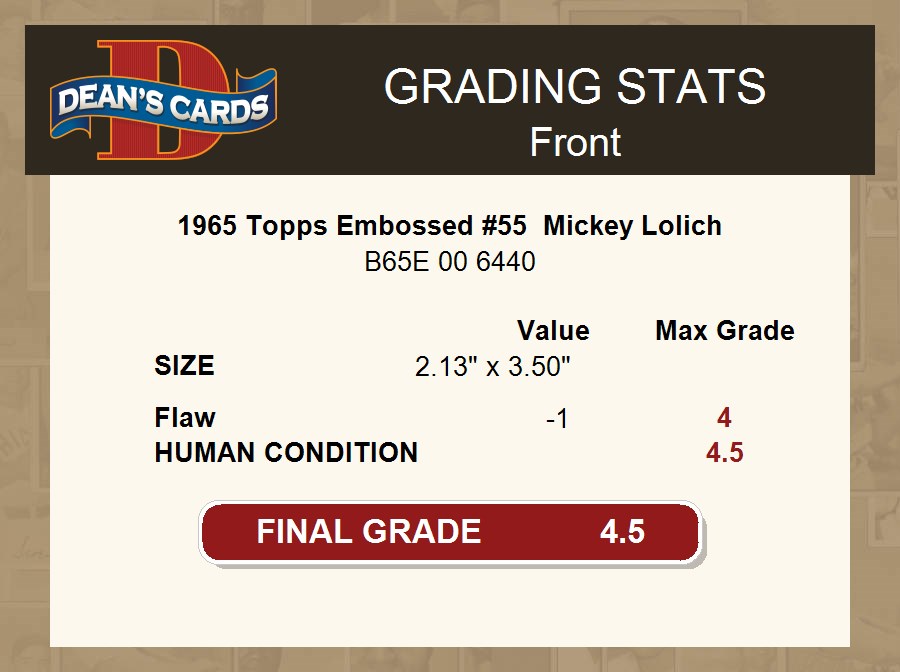 DEAN'S CARDS

GRADING STATS
Front

1965 Topps Embossed #55 Mickey Lolich
B65E 00 6440

| | Value | Max Grade |
|---|---|---|
| SIZE | 2.13" x 3.50" | |
| Flaw | -1 | 4 |
| HUMAN CONDITION | | 4.5 |

FINAL GRADE 4.5